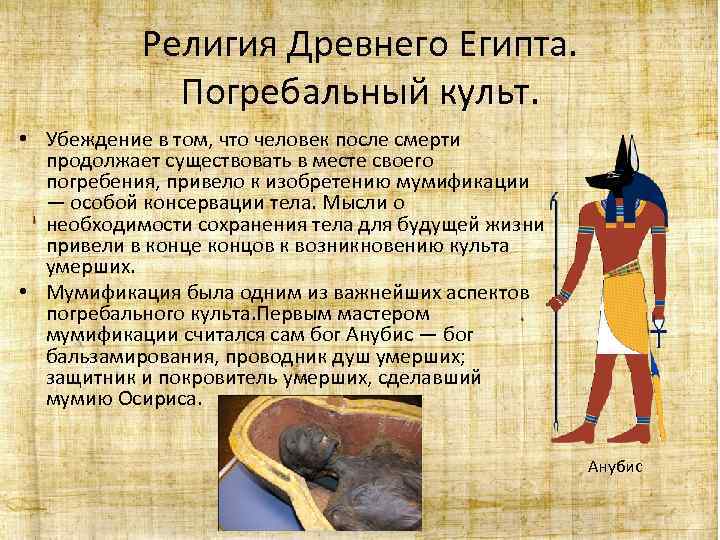 Религия Древнего Египта. Погребальный культ.

• Убеждение в том, что человек после смерти продолжает существовать в месте своего погребения, привело к изобретению мумификации — особой консервации тела. Мысли о необходимости сохранения тела для будущей жизни привели в конце концов к возникновению культа умерших.

• Мумификация была одним из важнейших аспектов погребального культа.Первым мастером мумификации считался сам бог Анубис — бог бальзамирования, проводник душ умерших; защитник и покровитель умерших, сделавший мумию Осириса.

Анубис